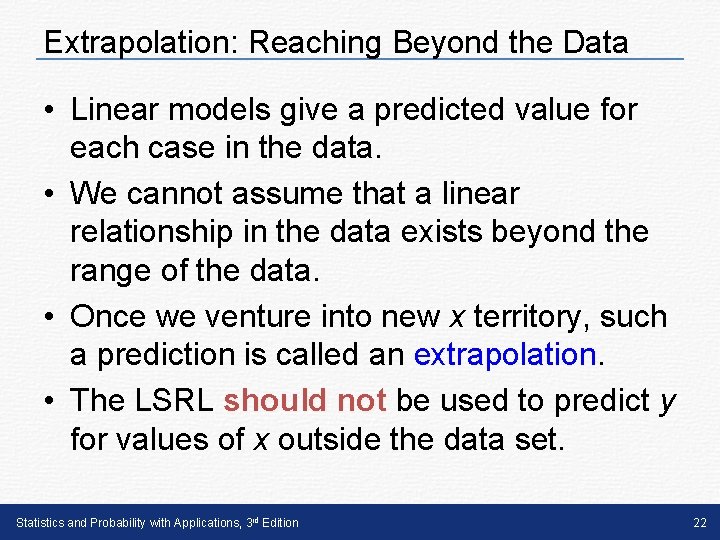 Extrapolation: Reaching Beyond the Data

• Linear models give a predicted value for each case in the data.

• We cannot assume that a linear relationship in the data exists beyond the range of the data.

• Once we venture into new $x$ territory, such a prediction is called an extrapolation.

• The LSRL should not be used to predict $y$ for values of $x$ outside the data set.

Statistics and Probability with Applications, 3rd Edition

22